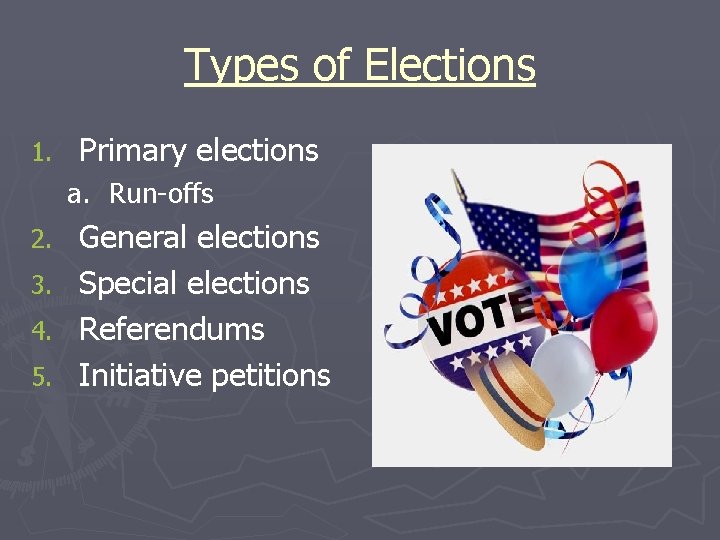 Types of Elections

1. Primary elections
a. Run-offs
2. General elections
3. Special elections
4. Referendums
5. Initiative petitions

VOTE